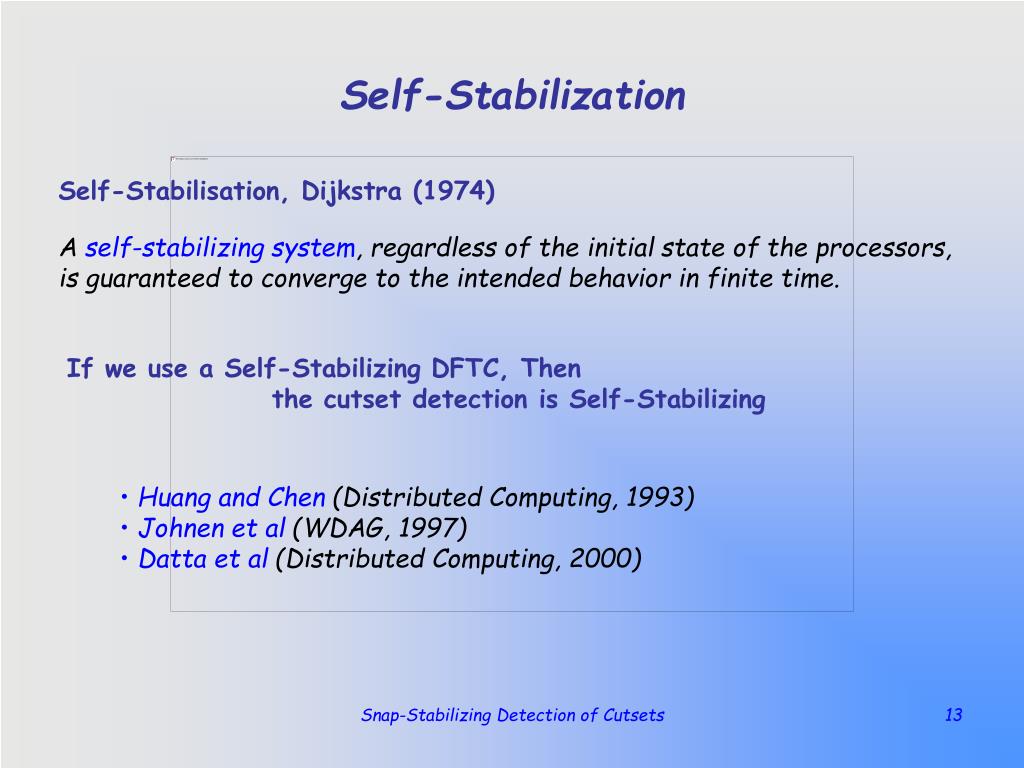 Self-Stabilization

Self-Stabilisation, Dijkstra (1974)

A self-stabilizing system, regardless of the initial state of the processors, is guaranteed to converge to the intended behavior in finite time.

If we use a Self-Stabilizing DFTC, Then
the cutset detection is Self-Stabilizing

• Huang and Chen (Distributed Computing, 1993)
• Johnen et al (WDAG, 1997)
• Datta et al (Distributed Computing, 2000)

Snap-Stabilizing Detection of Cutsets

13